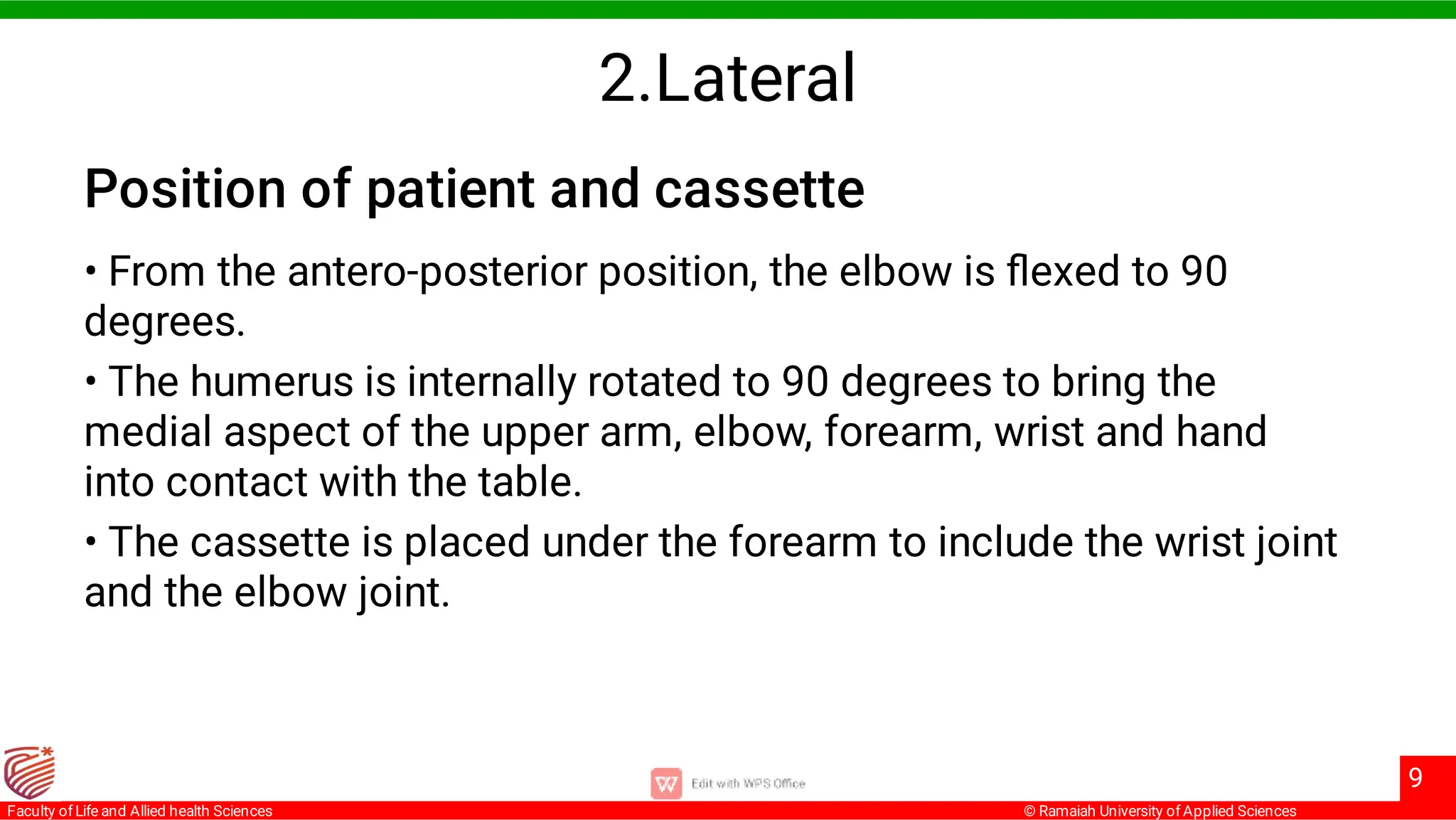 2.Lateral

Position of patient and cassette

• From the antero-posterior position, the elbow is flexed to 90 degrees.

• The humerus is internally rotated to 90 degrees to bring the medial aspect of the upper arm, elbow, forearm, wrist and hand into contact with the table.

• The cassette is placed under the forearm to include the wrist joint and the elbow joint.

Edit with WPS Office

9

Faculty of Life and Allied health Sciences

© Ramaiah University of Applied Sciences